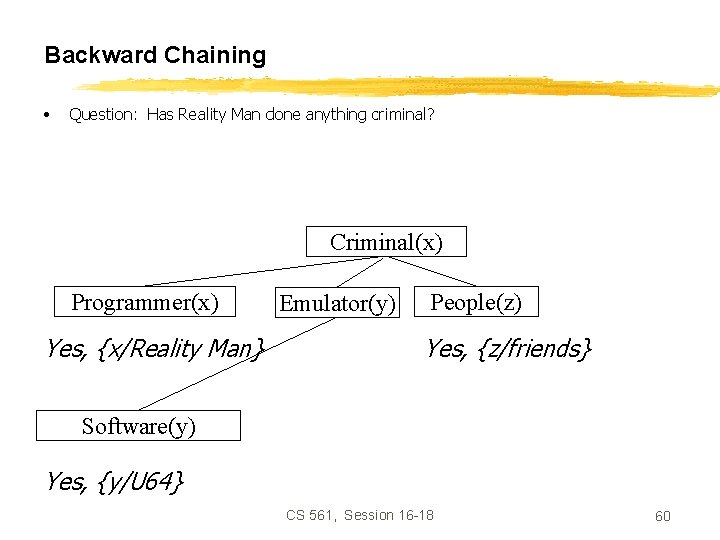 Backward Chaining

• Question: Has Reality Man done anything criminal?

Criminal(x)

Programmer(x)

Emulator(y)

People(z)

Yes, {x/Reality Man}

Yes, {z/friends}

Software(y)

Yes, {y/U64}

CS 561, Session 16-18

60